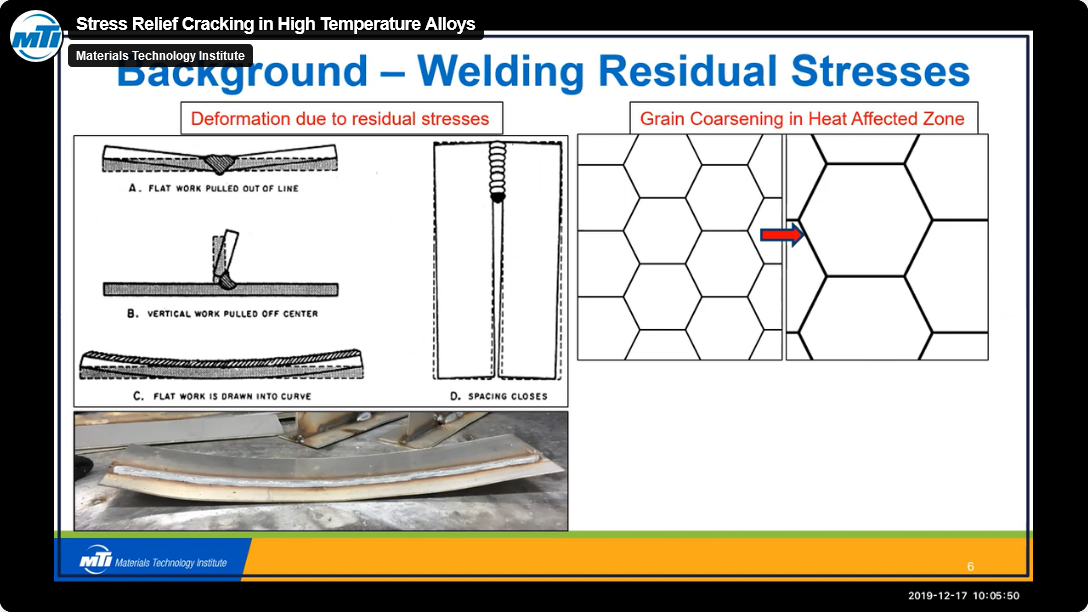 MTI

Stress Relief Cracking in High Temperature Alloys

Materials Technology Institute

Background – Welding Residual Stresses

Deformation due to residual stresses

A. FLAT WORK PULLED OUT OF LINE

B. VERTICAL WORK PULLED OFF CENTER

C. FLAT WORK IS DRAWN INTO CURVE

D. SPACING CLOSES

Grain Coarsening in Heat Affected Zone

MTI Materials Technology Institute

6

2019-12-17 10:05:50